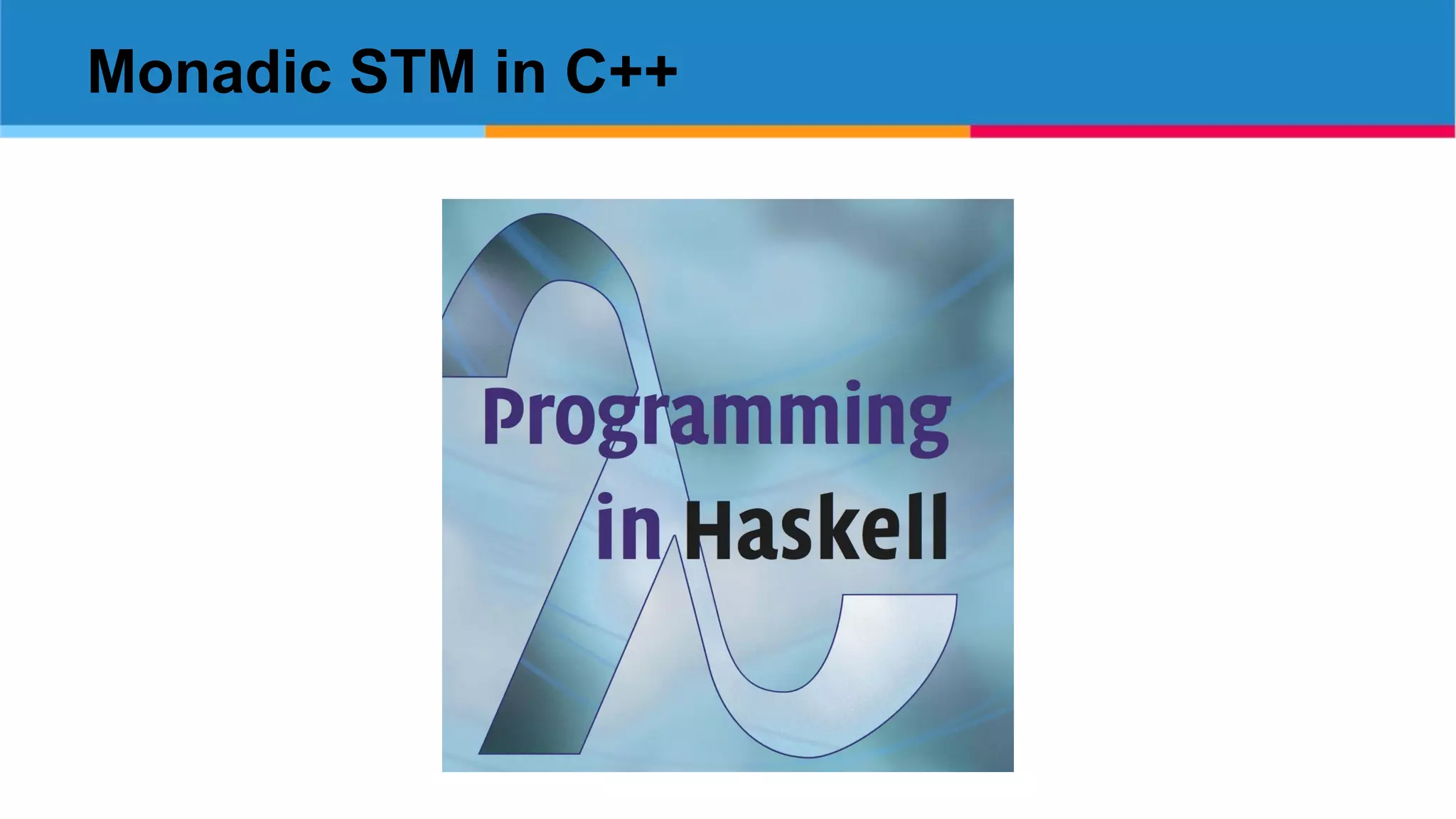 Monadic STM in C++

Programming in Haskell